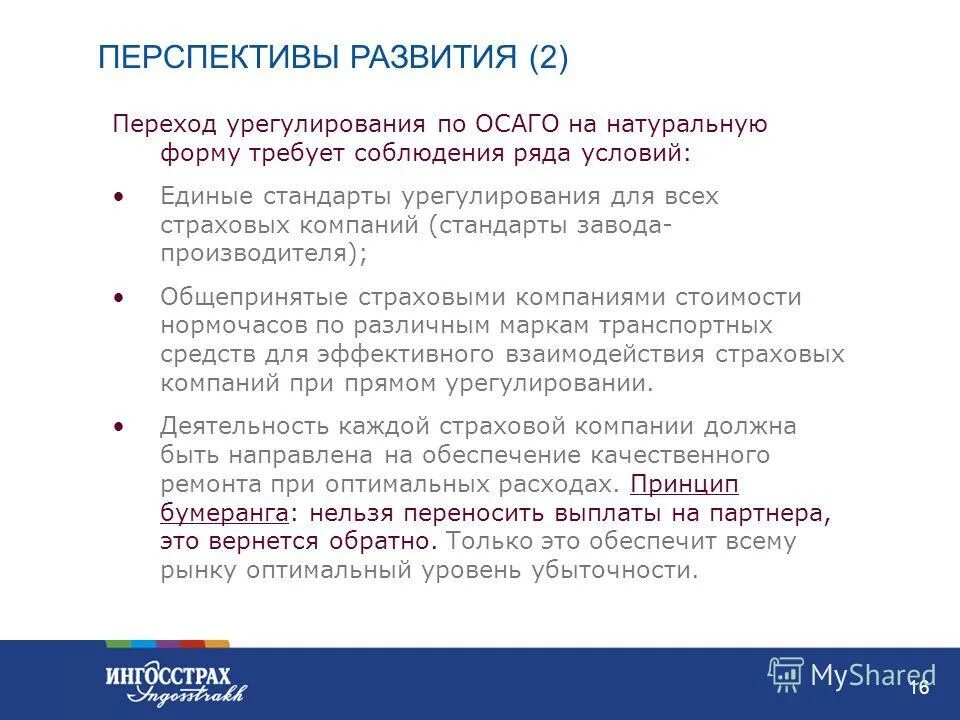 ПЕРСПЕКТИВЫ РАЗВИТИЯ (2)

Переход урегулирования по ОСАГО на натуральную форму требует соблюдения ряда условий:

• Единые стандарты урегулирования для всех страховых компаний (стандарты завода-производителя);

• Общепринятые страховыми компаниями стоимости нормочасов по различным маркам транспортных средств для эффективного взаимодействия страховых компаний при прямом урегулировании.

• Деятельность каждой страховой компании должна быть направлена на обеспечение качественного ремонта при оптимальных расходах. Принцип бумеранга: нельзя переносить выплаты на партнера, это вернется обратно. Только это обеспечит всему рынку оптимальный уровень убыточности.

ИНГОССТРАХ Ingosstrakh

MyShared

16